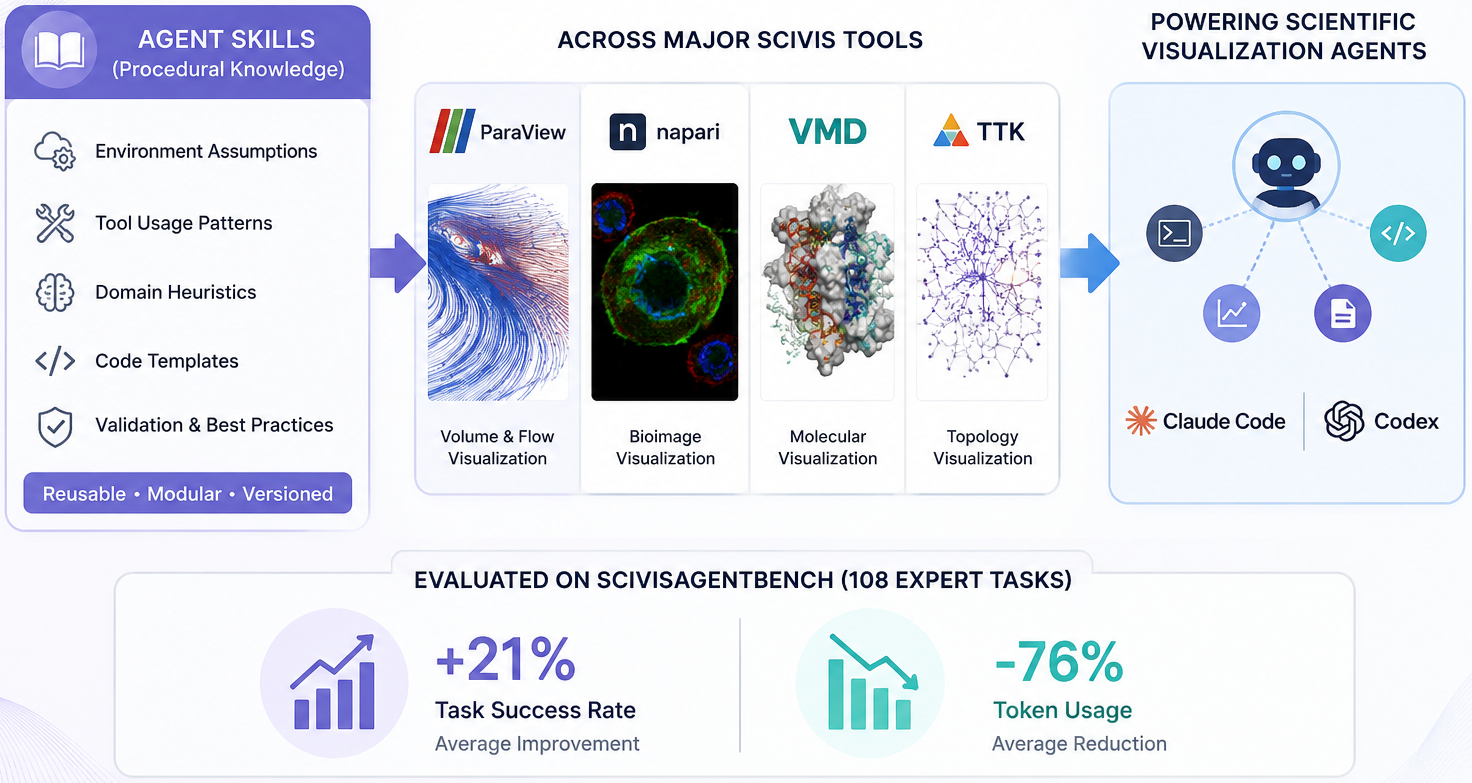 AGENT SKILLS
(Procedural Knowledge)

Environment Assumptions

Tool Usage Patterns

Domain Heuristics

Code Templates

Validation & Best Practices

Reusable • Modular • Versioned

ACROSS MAJOR SCIVIS TOOLS

ParaView

Volume & Flow Visualization

napari

Bioimage Visualization

VMD

Molecular Visualization

TTK

Topology Visualization

POWERING SCIENTIFIC VISUALIZATION AGENTS

Claude Code

Codex

EVALUATED ON SCIVISAGENTBENCH (108 EXPERT TASKS)

+21%
Task Success Rate
Average Improvement

-76%
Token Usage
Average Reduction